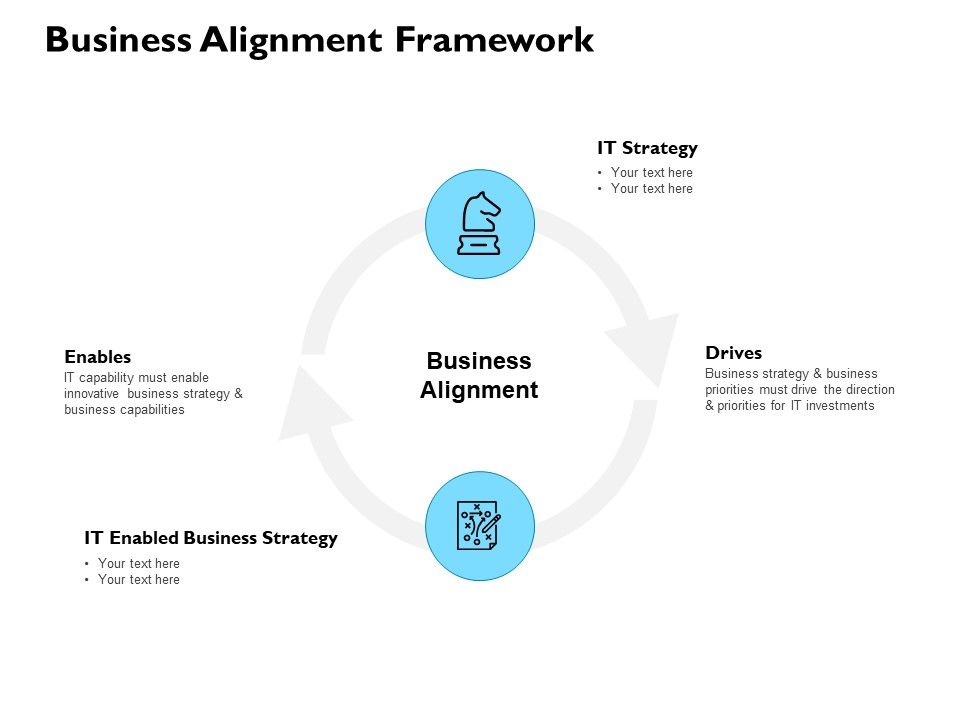 Business Alignment Framework

IT Strategy
• Your text here
• Your text here

Enables
IT capability must enable innovative business strategy & business capabilities

Business Alignment

Drives
Business strategy & business priorities must drive the direction & priorities for IT investments

IT Enabled Business Strategy
• Your text here
• Your text here